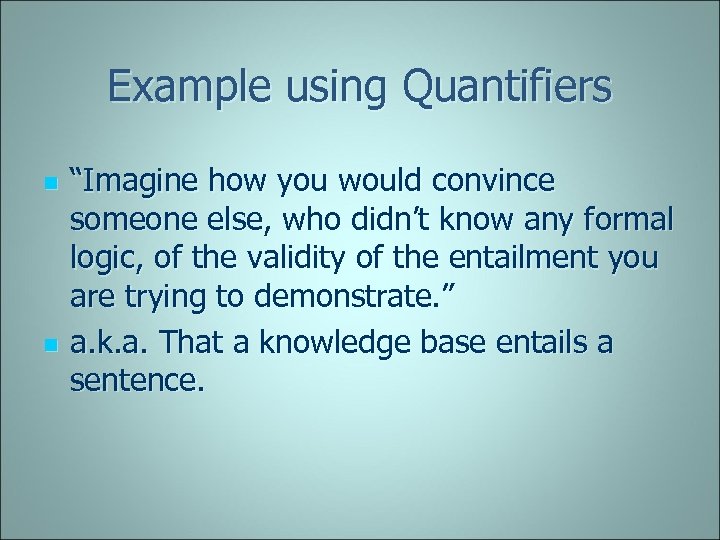 Example using Quantifiers

“Imagine how you would convince someone else, who didn’t know any formal logic, of the validity of the entailment you are trying to demonstrate.”

a.k.a. That a knowledge base entails a sentence.